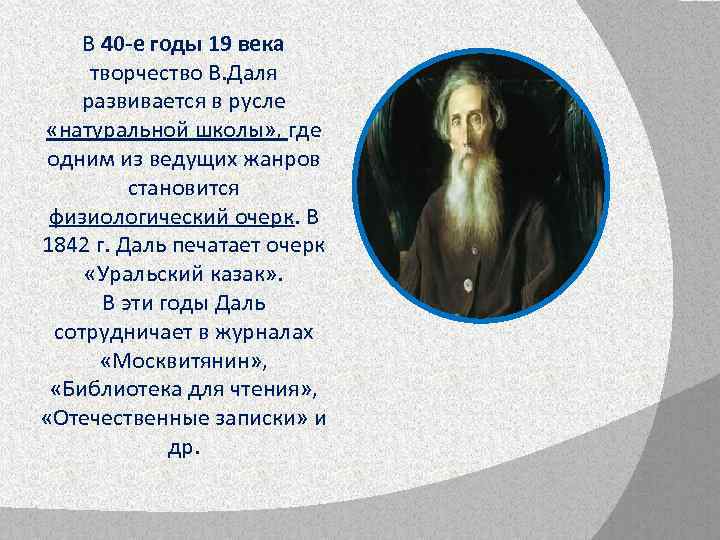 В 40-е годы 19 века творчество В.Даля развивается в русле «натуральной школы», где одним из ведущих жанров становится физиологический очерк. В 1842 г. Даль печатает очерк «Уральский казак».
В эти годы Даль сотрудничает в журналах «Москвитянин», «Библиотека для чтения», «Отечественные записки» и др.